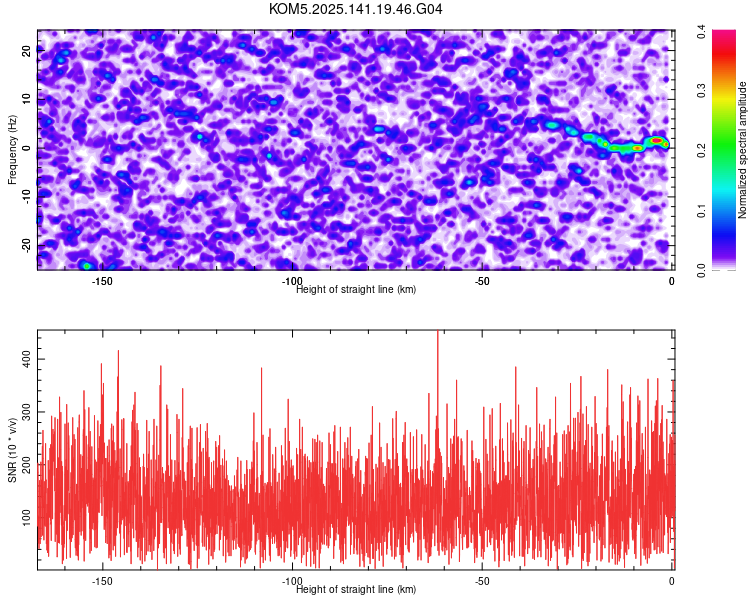 KOM5.2025.141.19.46.G04

Frequency (Hz)
20
10
0
-10
-20
-150
-100
-50
0
Height of straight line (km)

Normalized spectral amplitude
0.0
0.1
0.2
0.3
0.4

SNR (10 * v/v)
400
300
200
100
-150
-100
-50
0
Height of straight line (km)